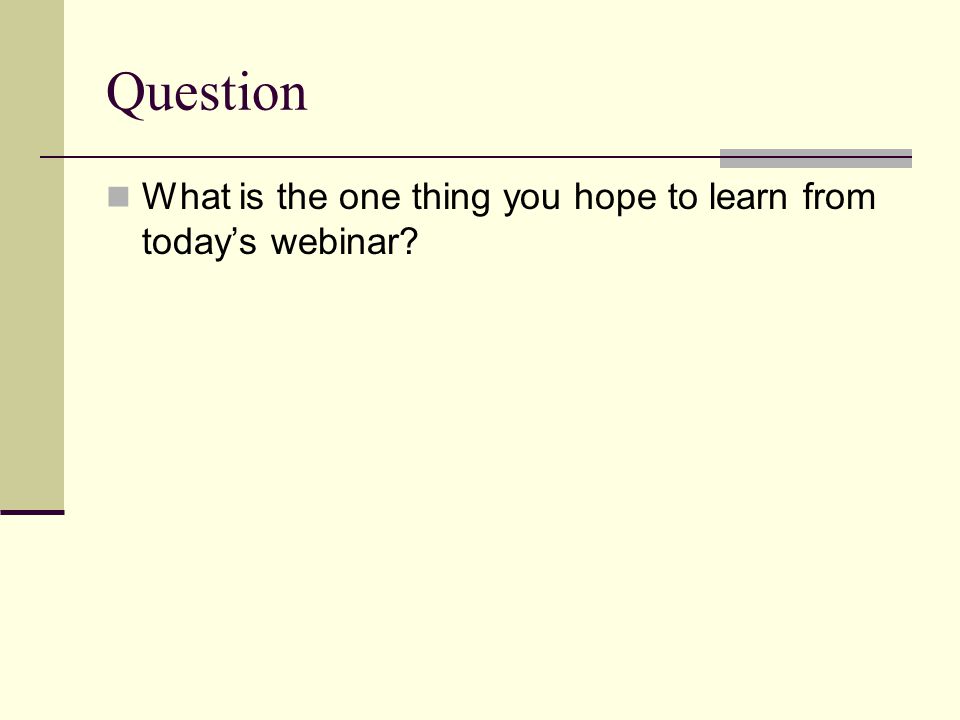 Question

What is the one thing you hope to learn from today’s webinar?